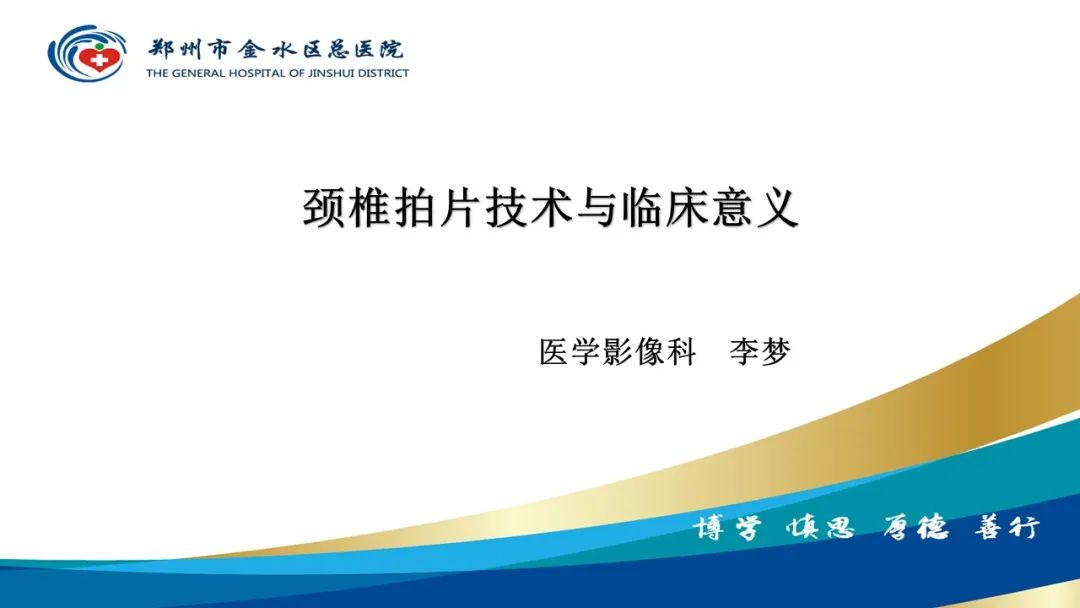 郑州市金水区总医院
THE GENERAL HOSPITAL OF JINSHUI DISTRICT

颈椎拍片技术与临床意义

医学影像科　李梦

博学 慎思 厚德 善行